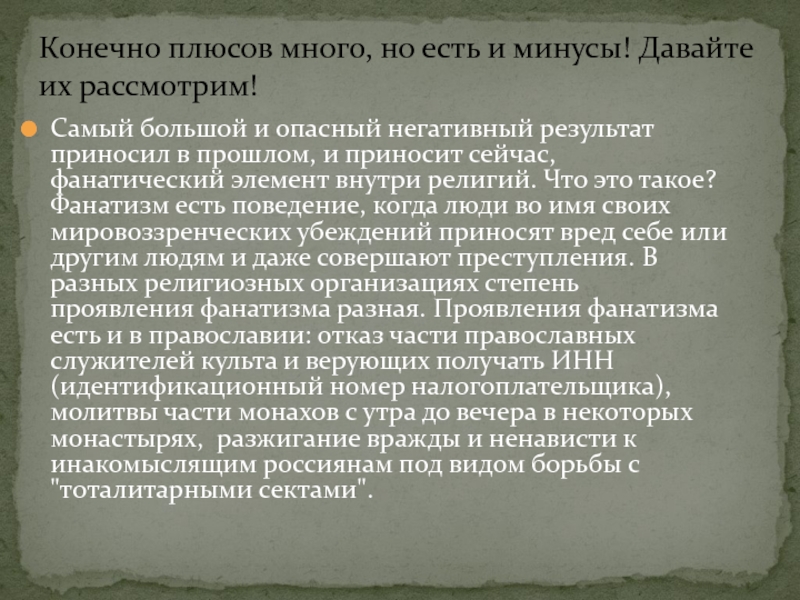 Конечно плюсов много, но есть и минусы! Давайте их рассмотрим!

Самый большой и опасный негативный результат приносил в прошлом, и приносит сейчас, фанатический элемент внутри религий. Что это такое? Фанатизм есть поведение, когда люди во имя своих мировоззренческих убеждений приносят вред себе или другим людям и даже совершают преступления. В разных религиозных организациях степень проявления фанатизма разная. Проявления фанатизма есть и в православии: отказ части православных служителей культа и верующих получать ИНН (идентификационный номер налогоплательщика), молитвы части монахов с утра до вечера в некоторых монастырях, разжигание вражды и ненависти к инакомыслящим россиянам под видом борьбы с "тоталитарными сектами".